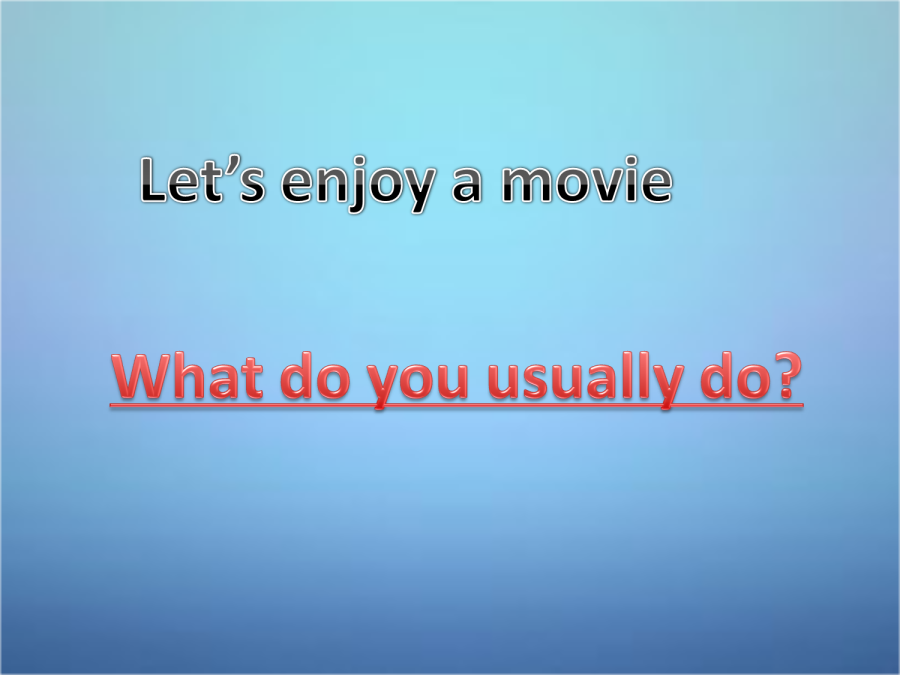 Let’s enjoy a movie

What do you usually do?